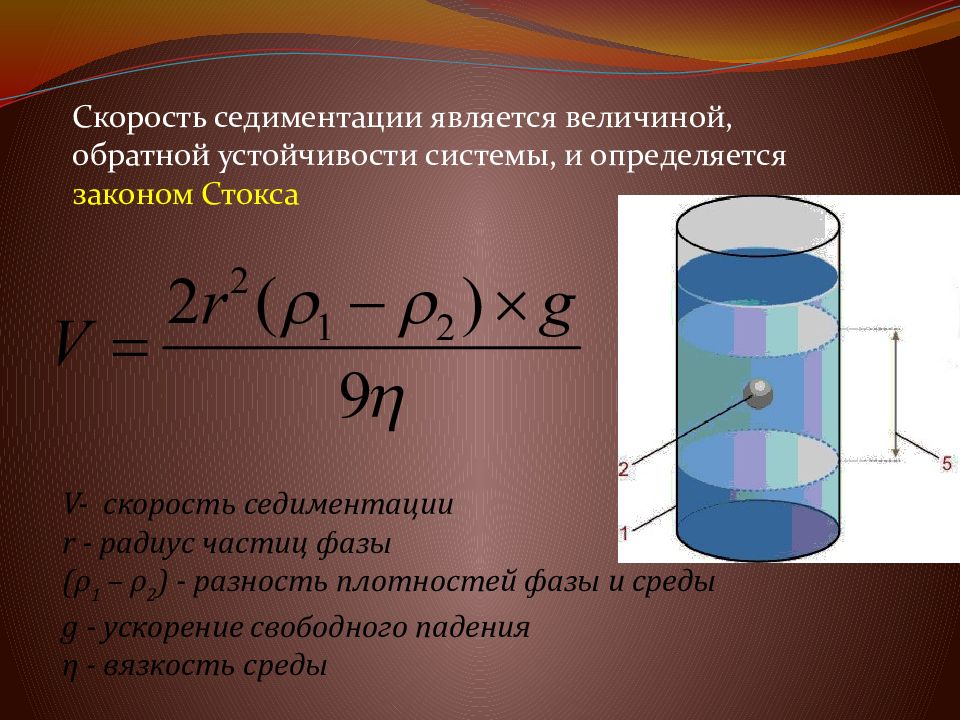 Скорость седиментации является величиной, обратной устойчивости системы, и определяется законом Стокса

$V = \frac{2r^2(\rho_1 - \rho_2) \times g}{9\eta}$

2

1

5

V- скорость седиментации
r - радиус частиц фазы
($\rho_1 - \rho_2$) - разность плотностей фазы и среды
g - ускорение свободного падения
η - вязкость среды